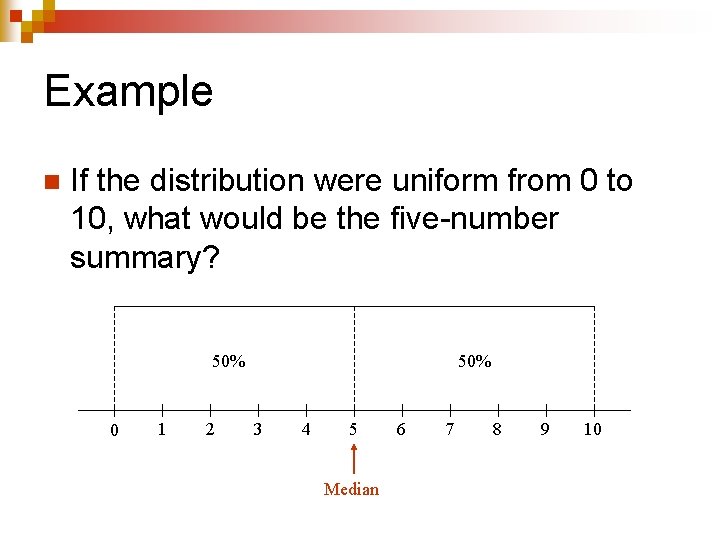 Example

If the distribution were uniform from 0 to 10, what would be the five-number summary?

50%

50%

0 1 2 3 4 5 6 7 8 9 10

Median